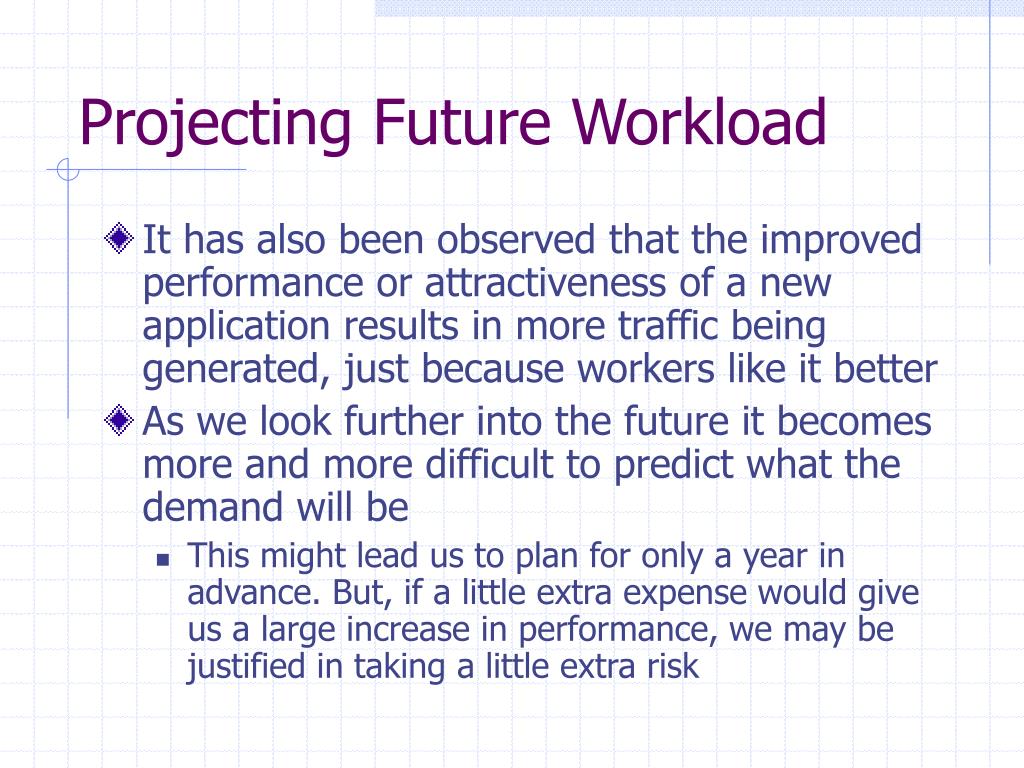 Projecting Future Workload

It has also been observed that the improved performance or attractiveness of a new application results in more traffic being generated, just because workers like it better

As we look further into the future it becomes more and more difficult to predict what the demand will be

This might lead us to plan for only a year in advance. But, if a little extra expense would give us a large increase in performance, we may be justified in taking a little extra risk